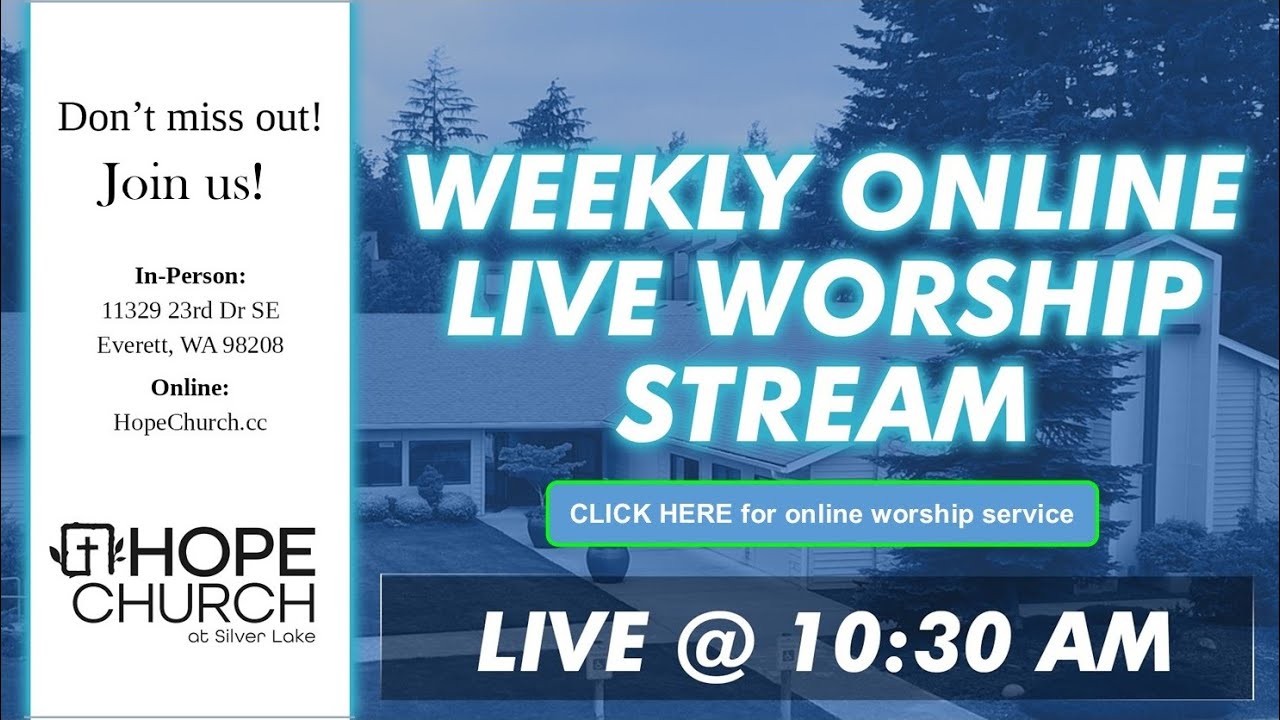 Don’t miss out!
Join us!

In-Person:
11329 23rd Dr SE
Everett, WA 98208

Online:
HopeChurch.cc

HOPE CHURCH
at Silver Lake

WEEKLY ONLINE LIVE WORSHIP STREAM

CLICK HERE for online worship service

LIVE @ 10:30 AM